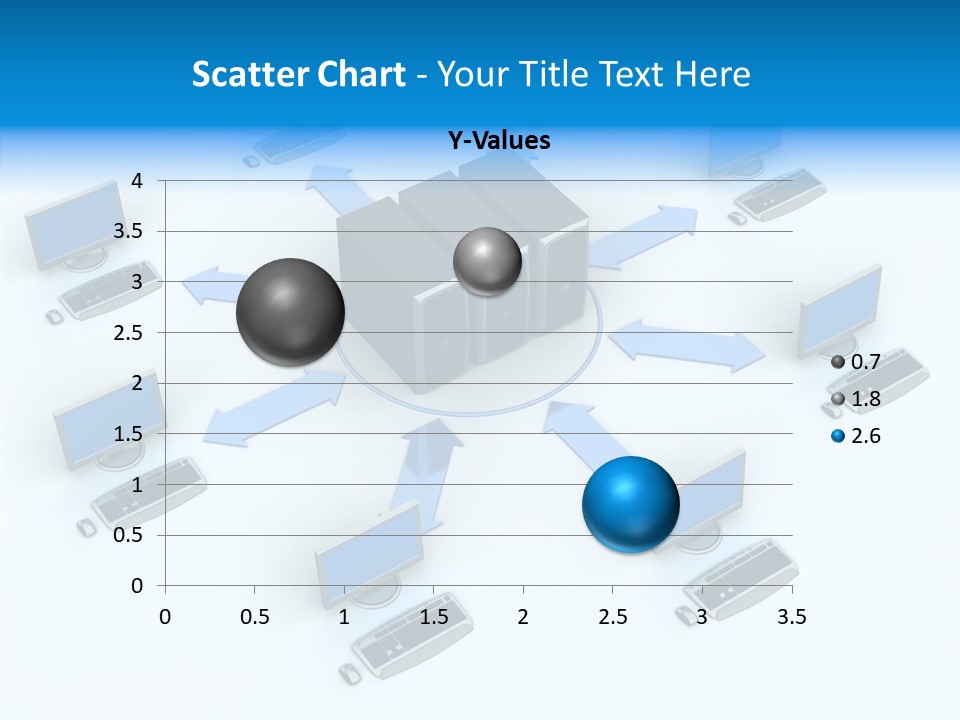 Scatter Chart - Your Title Text Here

Y-Values

4
3.5
3
2.5
2
1.5
1
0.5
0

0 0.5 1 1.5 2 2.5 3 3.5

0.7
1.8
2.6